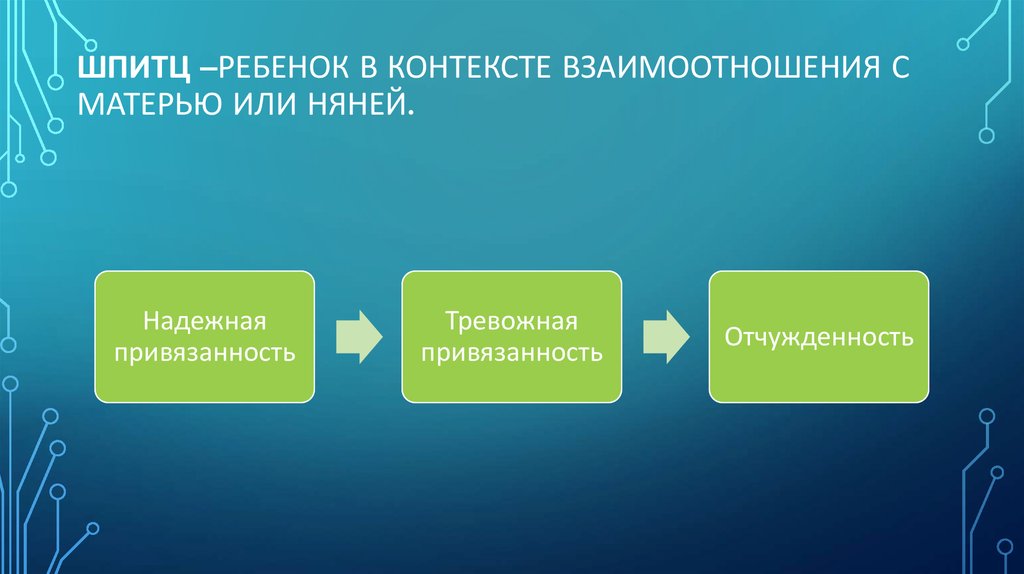 ШПИТЦ –РЕБЕНОК В КОНТЕКСТЕ ВЗАИМООТНОШЕНИЯ С МАТЕРЬЮ ИЛИ НЯНЕЙ.

Надежная привязанность

Тревожная привязанность

Отчужденность